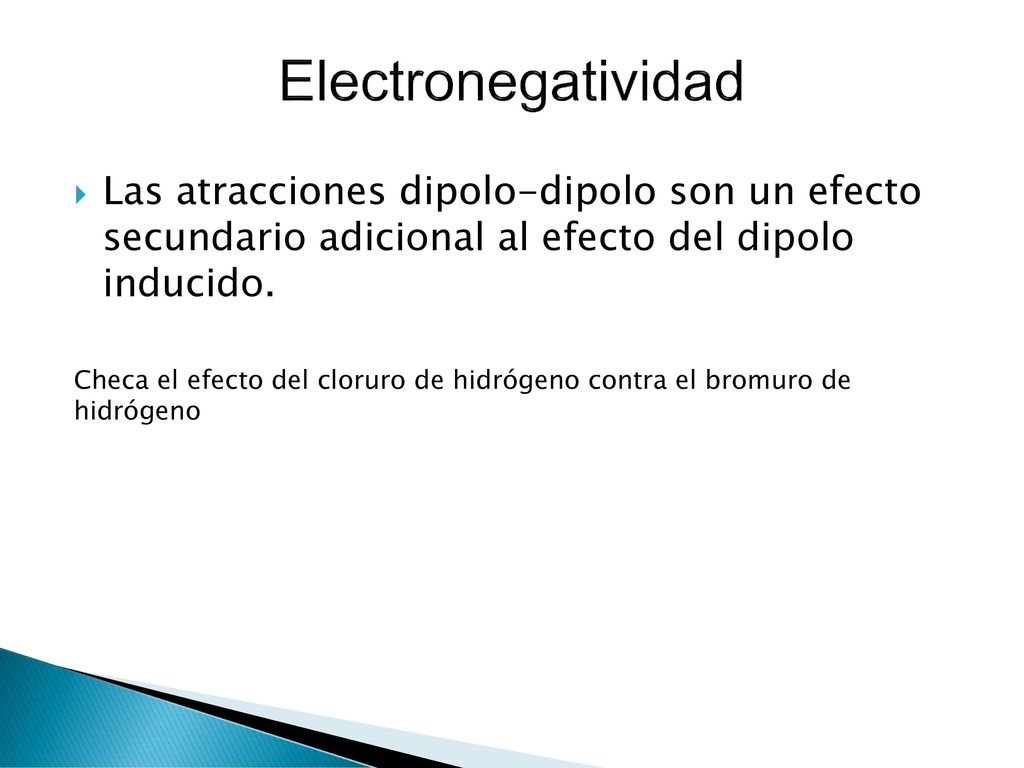 Electronegatividad

Las atracciones dipolo-dipolo son un efecto secundario adicional al efecto del dipolo inducido.

Checa el efecto del cloruro de hidrógeno contra el bromuro de hidrógeno